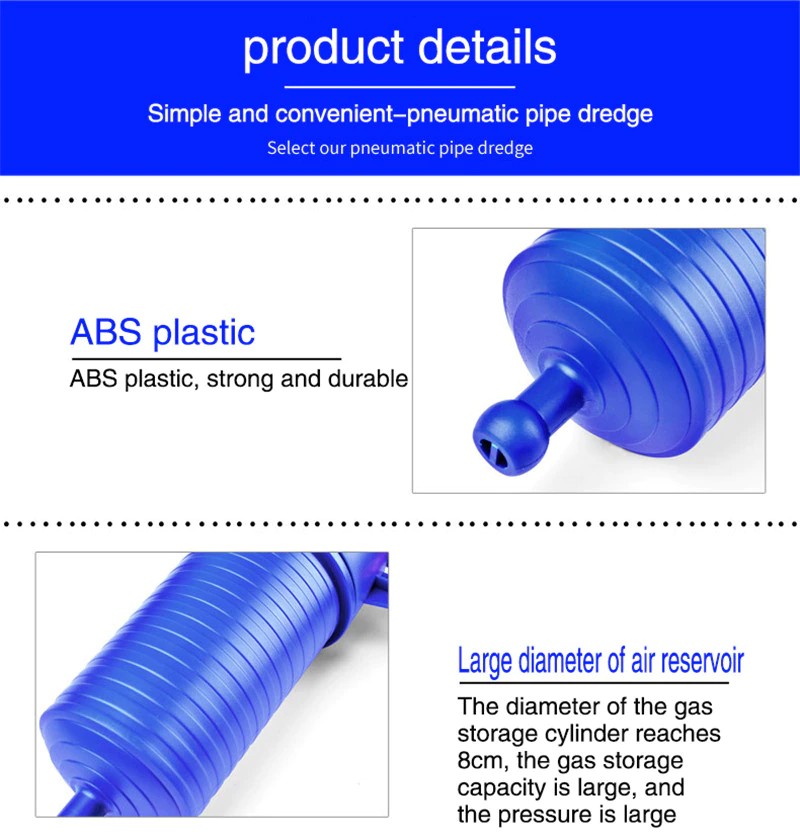 product details

Simple and convenient–pneumatic pipe dredge

Select our pneumatic pipe dredge

ABS plastic

ABS plastic, strong and durable

Large diameter of air reservoir

The diameter of the gas storage cylinder reaches 8cm, the gas storage capacity is large, and the pressure is large